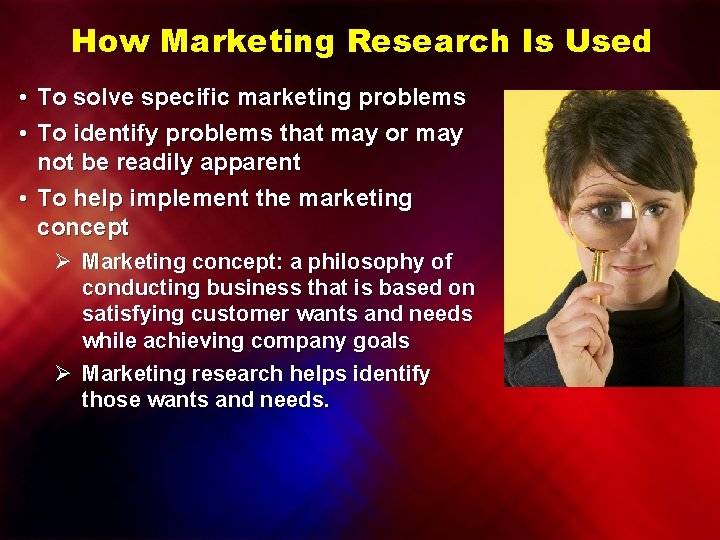 How Marketing Research Is Used

• To solve specific marketing problems
• To identify problems that may or may not be readily apparent
• To help implement the marketing concept
  ➢ Marketing concept: a philosophy of conducting business that is based on satisfying customer wants and needs while achieving company goals
  ➢ Marketing research helps identify those wants and needs.